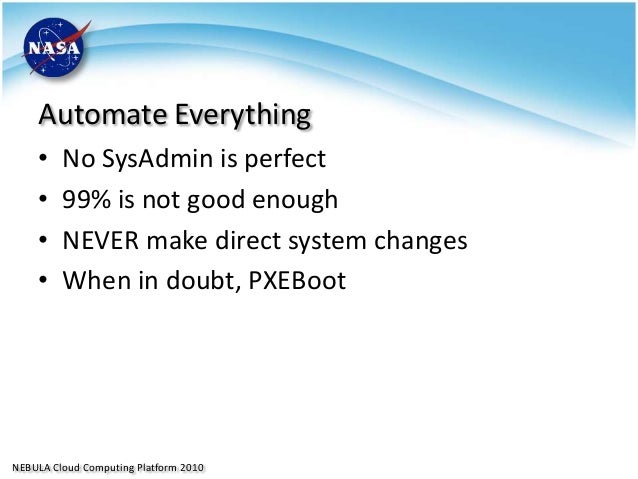 NASA

Automate Everything

• No SysAdmin is perfect
• 99% is not good enough
• NEVER make direct system changes
• When in doubt, PXEBoot

NEBULA Cloud Computing Platform 2010